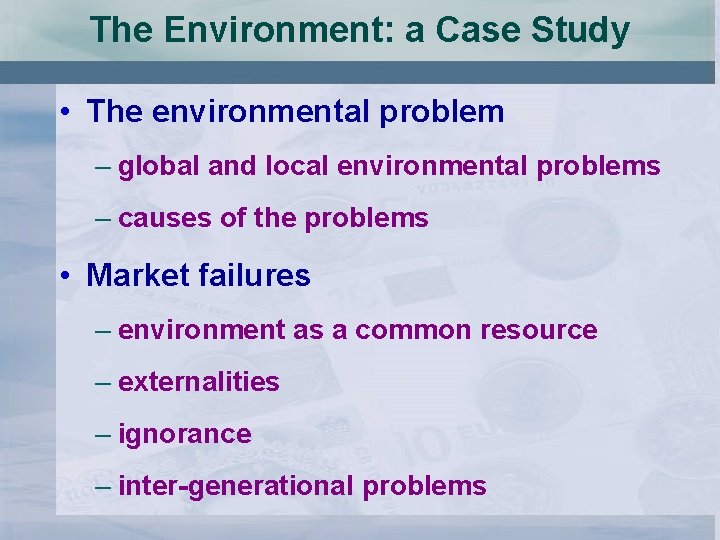 The Environment: a Case Study

• The environmental problem
– global and local environmental problems
– causes of the problems

• Market failures
– environment as a common resource
– externalities
– ignorance
– inter-generational problems